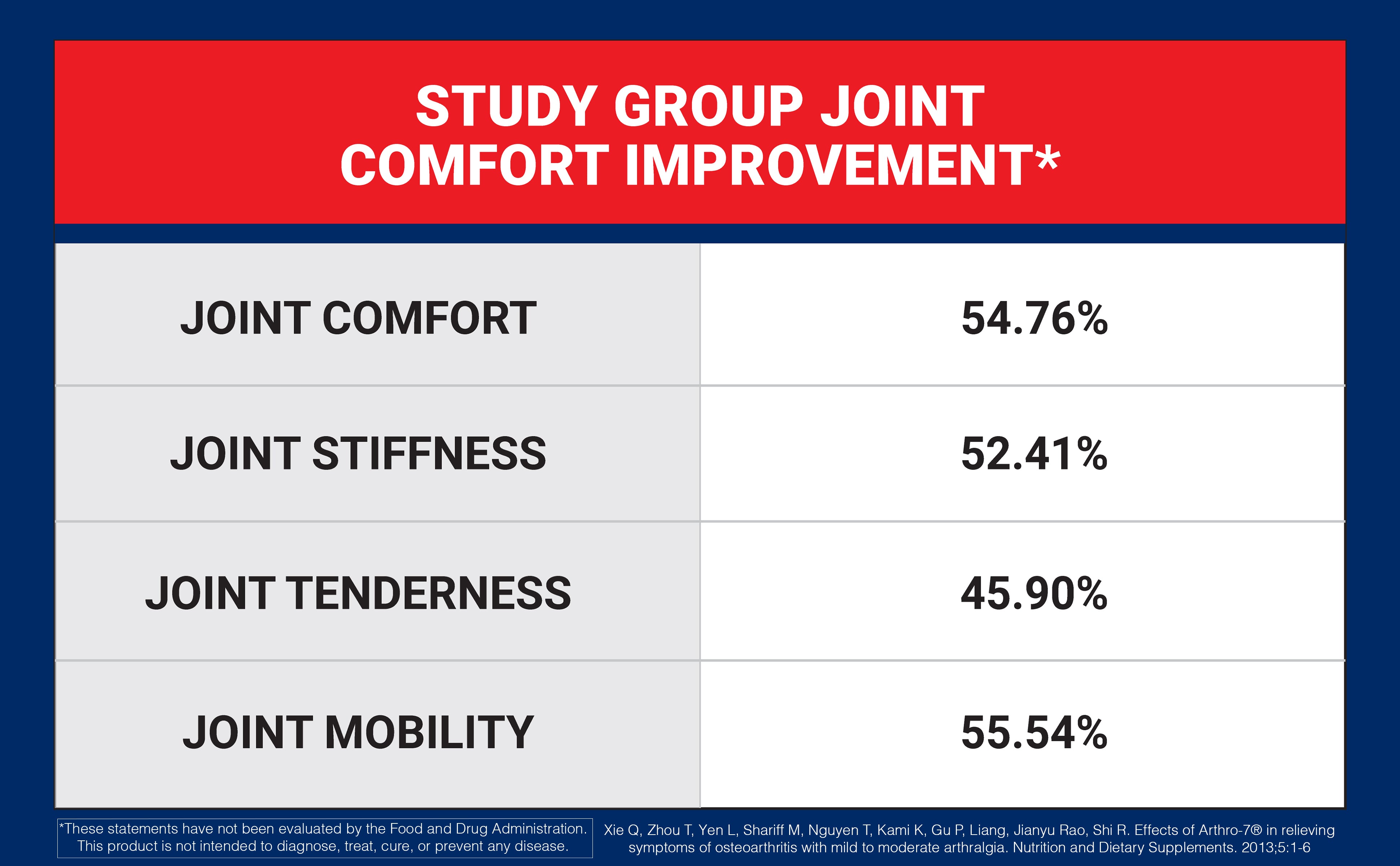 STUDY GROUP JOINT COMFORT IMPROVEMENT*

| JOINT COMFORT | 54.76% |
|---|---|
| JOINT STIFFNESS | 52.41% |
| JOINT TENDERNESS | 45.90% |
| JOINT MOBILITY | 55.54% |

*These statements have not been evaluated by the Food and Drug Administration. This product is not intended to diagnose, treat, cure, or prevent any disease.

Xie Q, Zhou T, Yen L, Shariff M, Nguyen T, Kami K, Gu P, Liang, Jianyu Rao, Shi R. Effects of Arthro-7® in relieving symptoms of osteoarthritis with mild to moderate arthralgia. Nutrition and Dietary Supplements. 2013;5:1-6